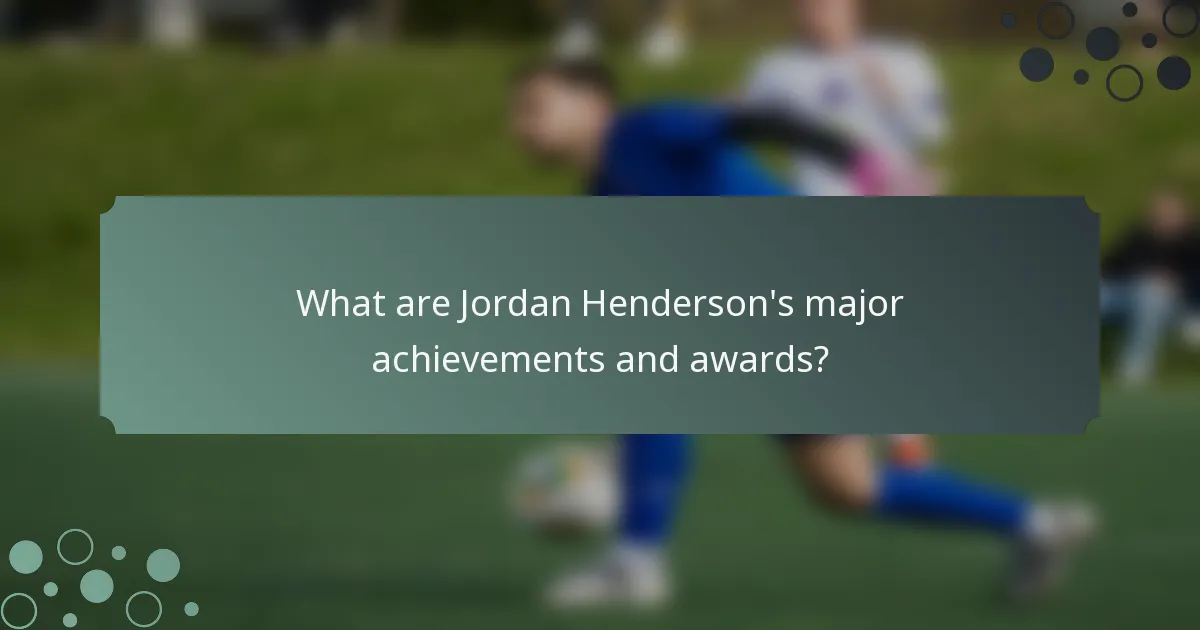 What are Jordan Henderson's major achievements and awards?